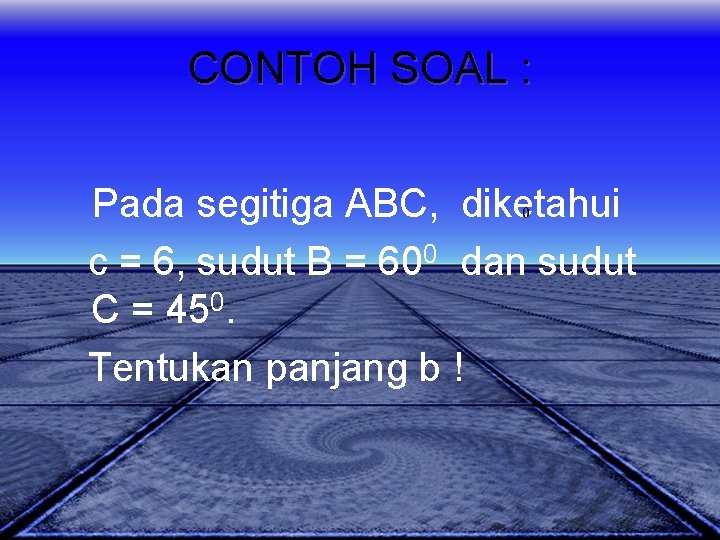 CONTOH SOAL :

Pada segitiga ABC, diketahui c = 6, sudut B = $60^0$ dan sudut C = $45^0$.

Tentukan panjang b !